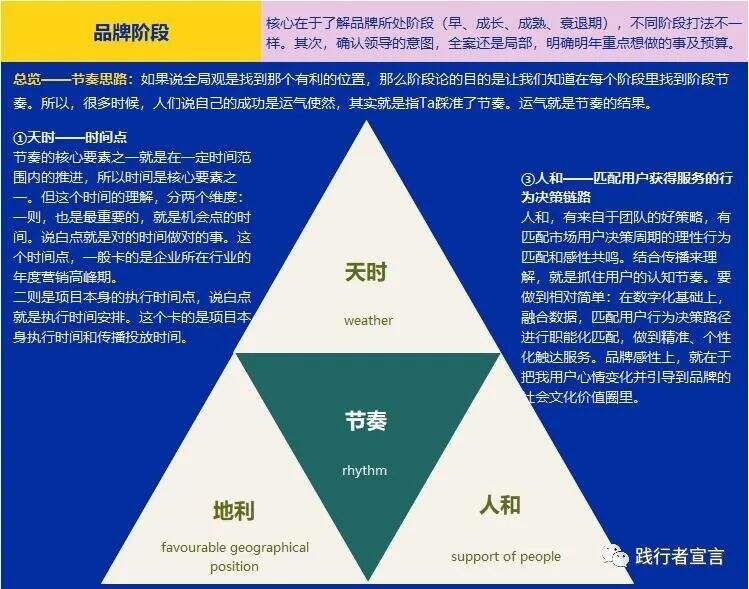 品牌阶段

核心在于了解品牌所处阶段（早、成长、成熟、衰退期），不同阶段打法不一样。其次，确认领导的意图，全案还是局部，明确明年重点想做的事及预算。

总览——节奏思路：如果说全局观是找到那个有利的位置，那么阶段论的目的是让我们知道在每个阶段里找到阶段节奏。所以，很多时候，人们说自己的成功是运气使然，其实就是指Ta踩准了节奏。运气就是节奏的结果。

①天时——时间点
节奏的核心要素之一就是在一定时间范围内的推进，所以时间是核心要素之一。但这个时间的理解，分两个维度：
一则，也是最重要的，就是机会点的时间。说白点就是对的时间做对的事。这个时间点，一般卡的是企业所在行业的年度营销高峰期。
二则是项目本身的执行时间点，说白点就是执行时间安排。这个卡的是项目本身执行时间和传播投放时间。

③人和——匹配用户获得服务的行为决策链路
人和，有来自于团队的好策略，有匹配市场用户决策周期的理性行为匹配和感性共鸣。结合传播来理解，就是抓住用户的认知节奏。要做到相对简单：在数字化基础上，融合数据，匹配用户行为决策路径进行职能化匹配，做到精准、个性化触达服务。品牌感性上，就在于把我用户心情变化并引导到品牌的社会文化价值圈里。

天时
weather

节奏
rhythm

地利
favourable geographical position

人和
support of people

践行者宣言